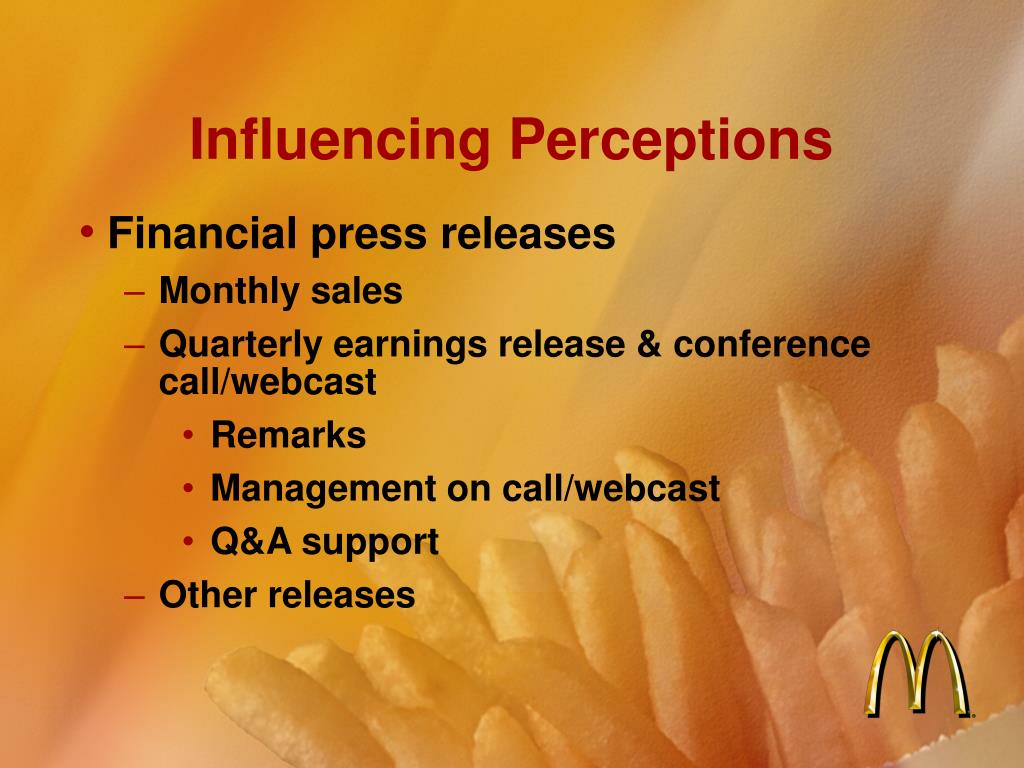 Influencing Perceptions

• Financial press releases
  – Monthly sales
  – Quarterly earnings release & conference call/webcast
    • Remarks
    • Management on call/webcast
    • Q&A support
  – Other releases